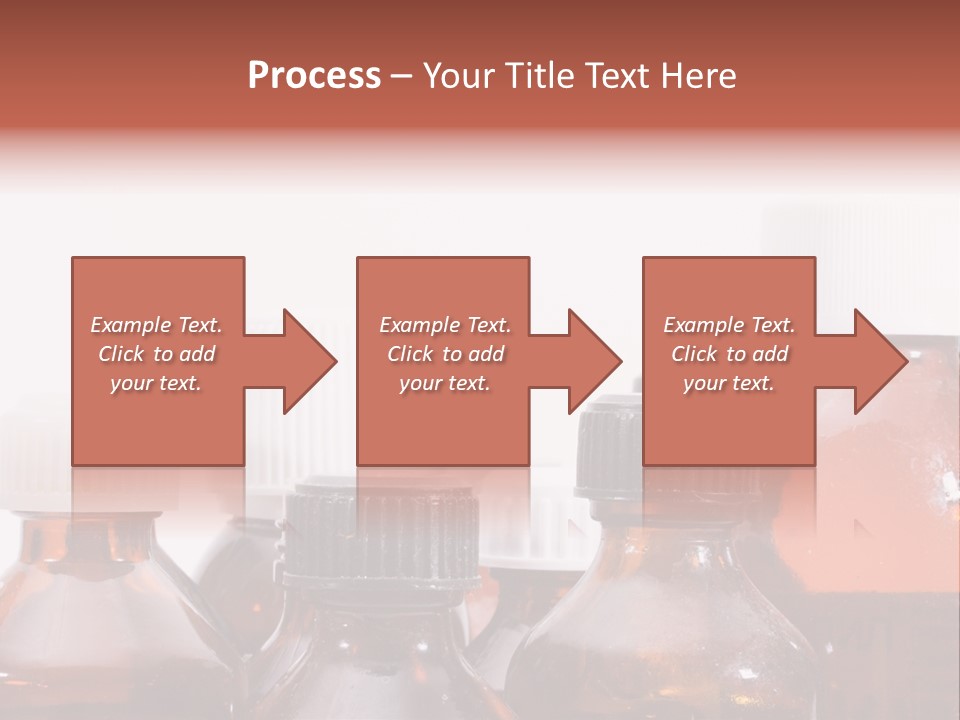 Process – Your Title Text Here

Example Text. Click to add your text.

Example Text. Click to add your text.

Example Text. Click to add your text.